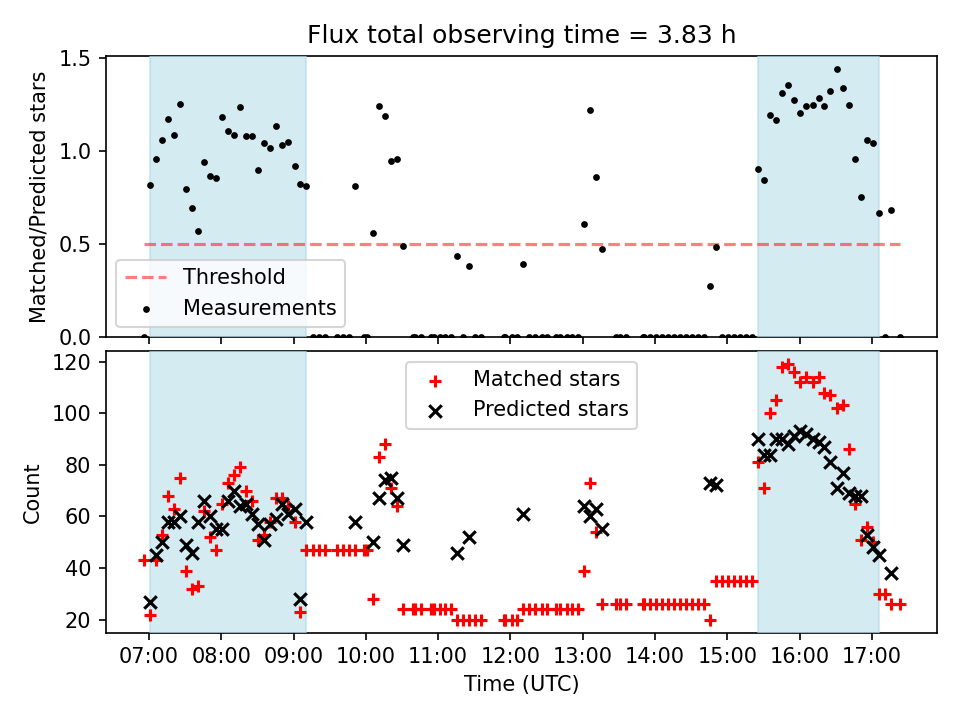 Flux total observing time = 3.83 h

Matched/Predicted stars

1.5
1.0
0.5
0.0

Threshold
Measurements

Count

120
100
80
60
40
20

Matched stars
Predicted stars

07:00 08:00 09:00 10:00 11:00 12:00 13:00 14:00 15:00 16:00 17:00

Time (UTC)